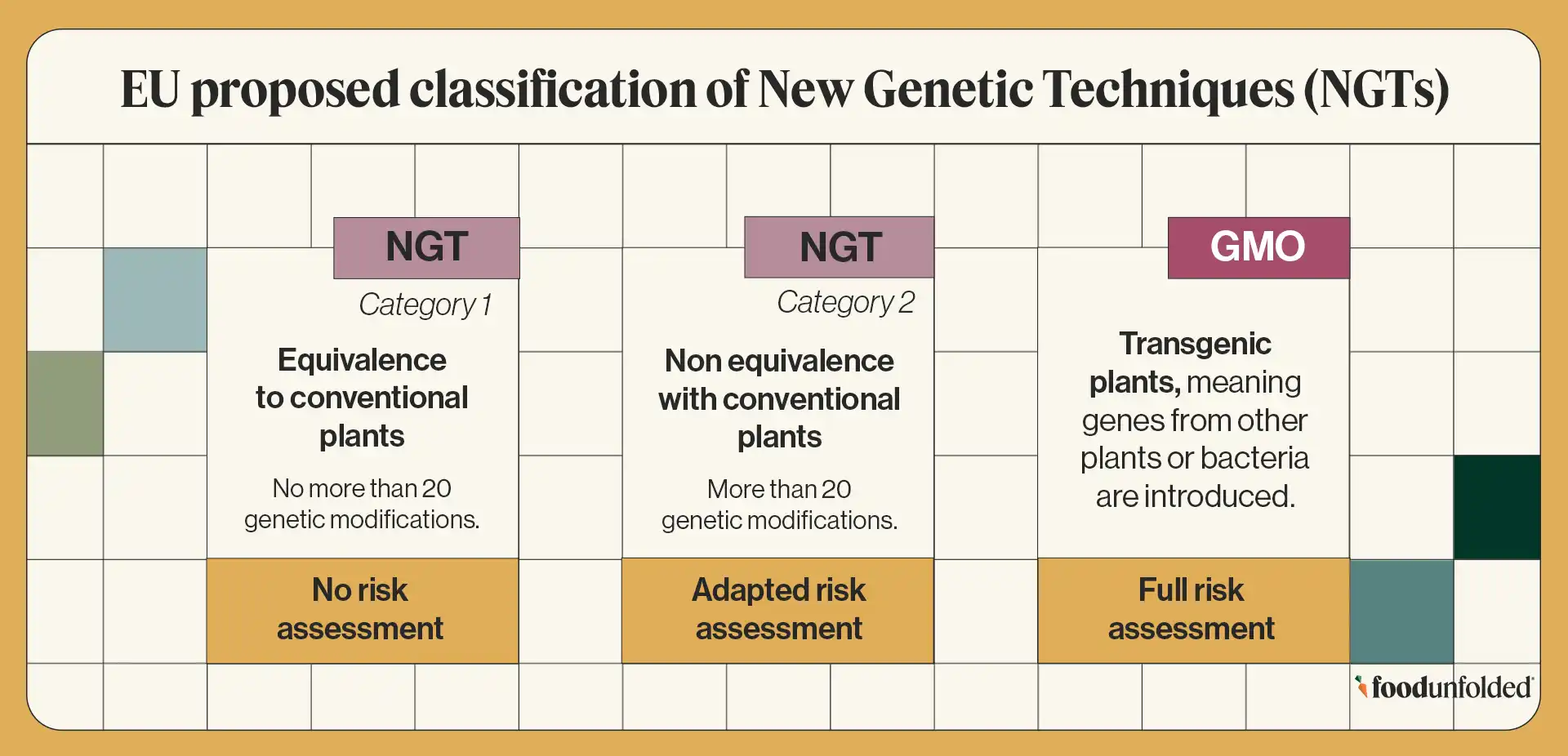 EU proposed classification of New Genetic Techniques (NGTs)

NGT
Category 1
Equivalence to conventional plants
No more than 20 genetic modifications.
No risk assessment

NGT
Category 2
Non equivalence with conventional plants
More than 20 genetic modifications.
Adapted risk assessment

GMO
Transgenic plants, meaning genes from other plants or bacteria are introduced.
Full risk assessment

foodunfolded